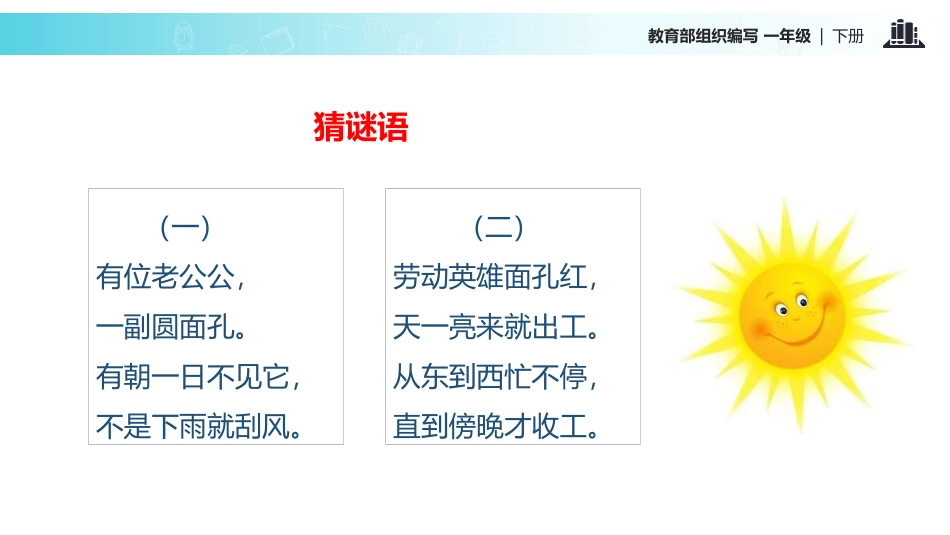 教育部组织编写 一年级 | 下册

猜谜语

（一）
有位老公公，
一副圆面孔。
有朝一日不见它，
不是下雨就刮风。

（二）
劳动英雄面孔红，
天一亮来就出工。
从东到西忙不停，
直到傍晚才收工。